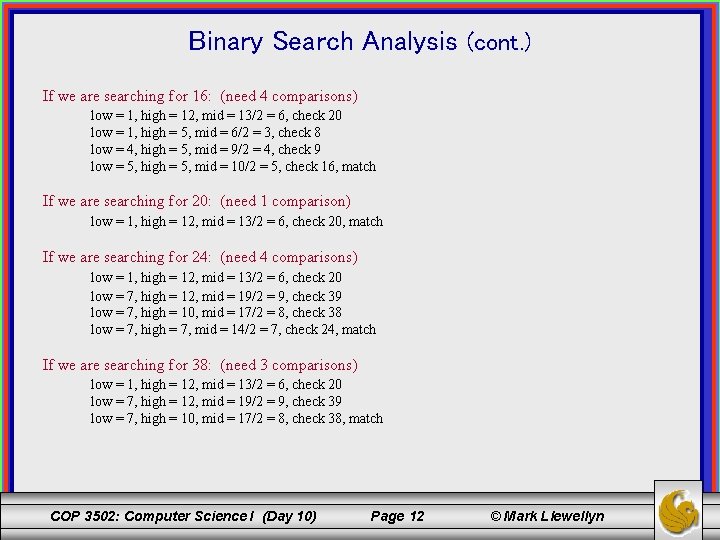 Binary Search Analysis (cont.)

If we are searching for 16: (need 4 comparisons)
low = 1, high = 12, mid = 13/2 = 6, check 20
low = 1, high = 5, mid = 6/2 = 3, check 8
low = 4, high = 5, mid = 9/2 = 4, check 9
low = 5, high = 5, mid = 10/2 = 5, check 16, match

If we are searching for 20: (need 1 comparison)
low = 1, high = 12, mid = 13/2 = 6, check 20, match

If we are searching for 24: (need 4 comparisons)
low = 1, high = 12, mid = 13/2 = 6, check 20
low = 7, high = 12, mid = 19/2 = 9, check 39
low = 7, high = 10, mid = 17/2 = 8, check 38
low = 7, high = 7, mid = 14/2 = 7, check 24, match

If we are searching for 38: (need 3 comparisons)
low = 1, high = 12, mid = 13/2 = 6, check 20
low = 7, high = 12, mid = 19/2 = 9, check 39
low = 7, high = 10, mid = 17/2 = 8, check 38, match

COP 3502: Computer Science I (Day 10) Page 12 © Mark Llewellyn